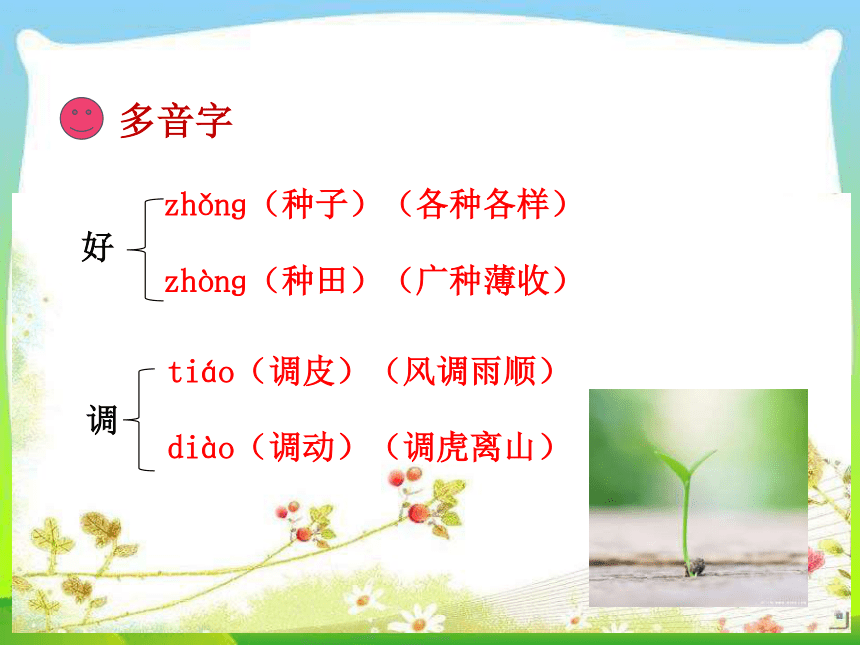 多音字

好 zhǒng（种子）（各种各样）
zhòng（种田）（广种薄收）

调 tiáo（调皮）（风调雨顺）
diào（调动）（调虎离山）